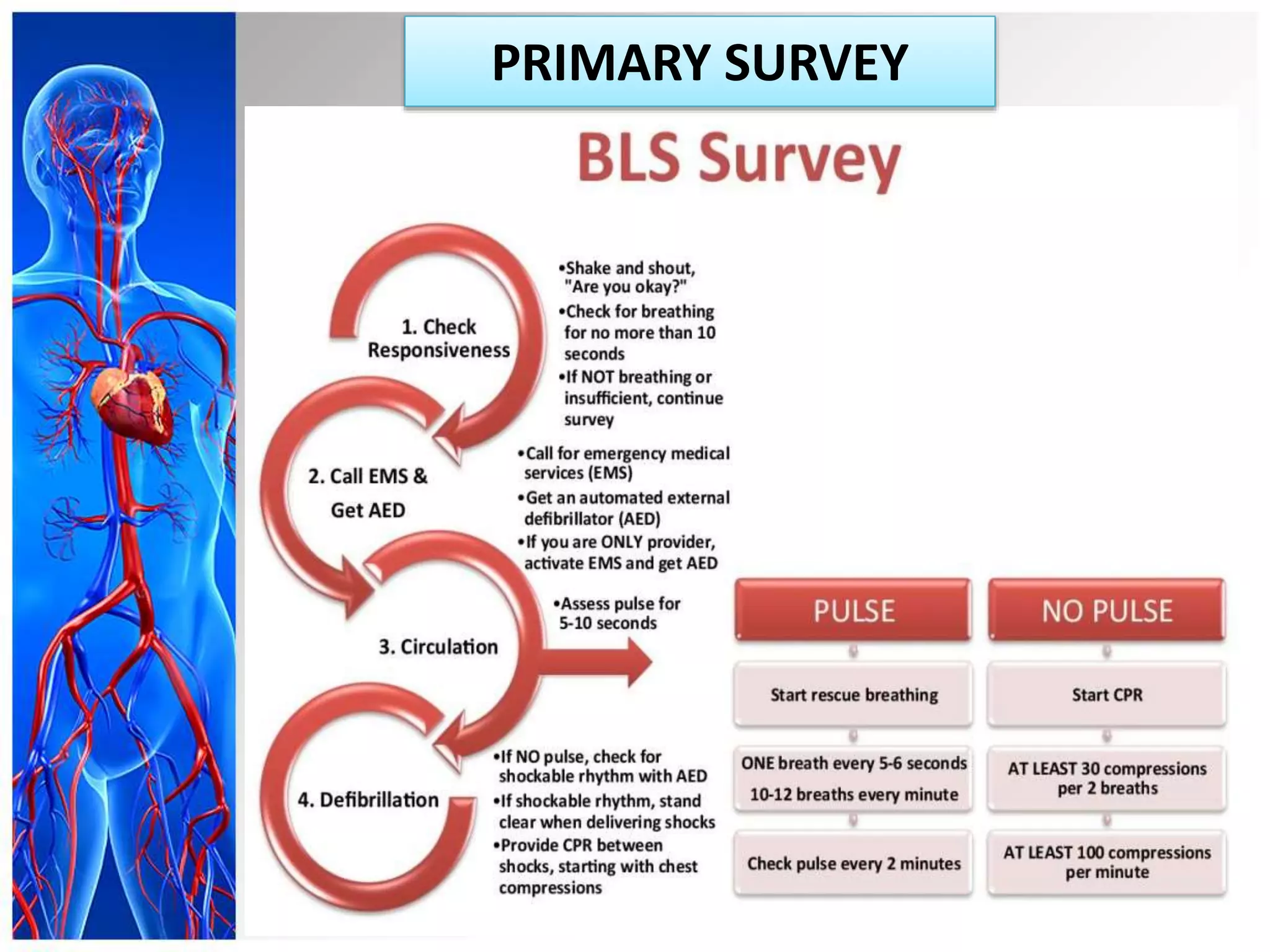 PRIMARY SURVEY

BLS Survey

1. Check Responsiveness

•Shake and shout, "Are you okay?"
•Check for breathing for no more than 10 seconds
•If NOT breathing or insufficient, continue survey

2. Call EMS & Get AED

•Call for emergency medical services (EMS)
•Get an automated external defibrillator (AED)
•If you are ONLY provider, activate EMS and get AED

3. Circulation

•Assess pulse for 5-10 seconds

4. Defibrillation

•If NO pulse, check for shockable rhythm with AED
•If shockable rhythm, stand clear when delivering shocks
•Provide CPR between shocks, starting with chest compressions

PULSE

Start rescue breathing

ONE breath every 5-6 seconds
10-12 breaths every minute

Check pulse every 2 minutes

NO PULSE

Start CPR

AT LEAST 30 compressions per 2 breaths

AT LEAST 100 compressions per minute